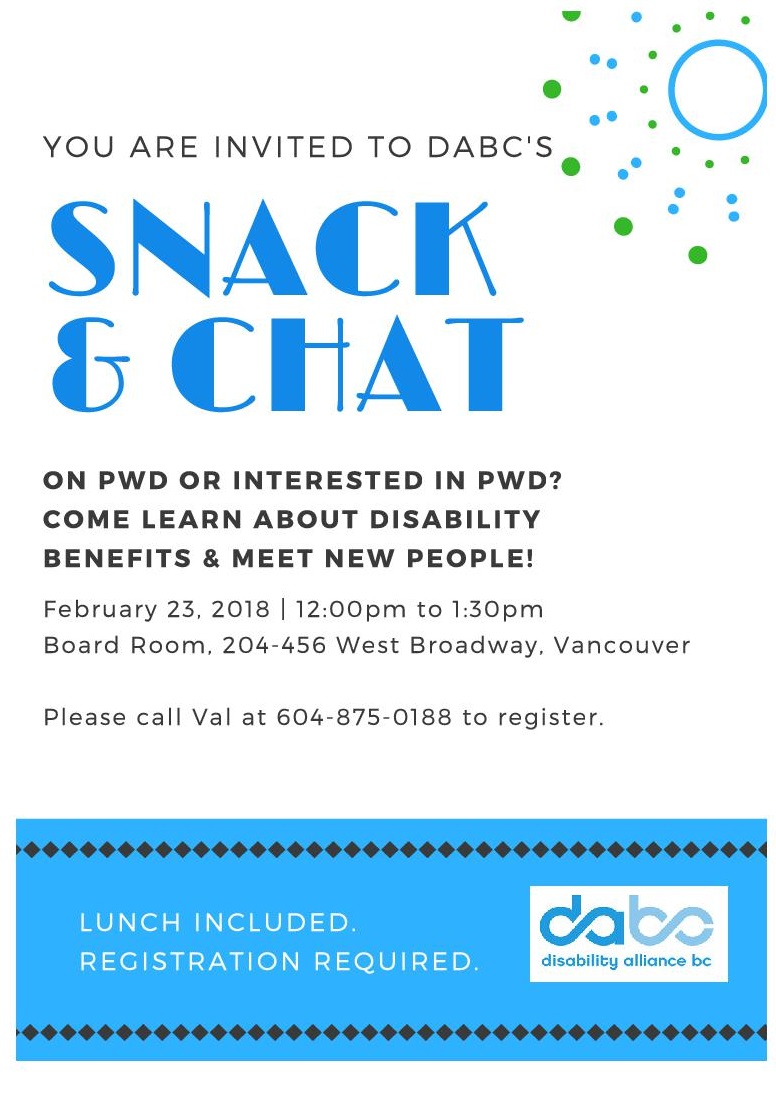 YOU ARE INVITED TO DABC'S

SNACK & CHAT

ON PWD OR INTERESTED IN PWD? COME LEARN ABOUT DISABILITY BENEFITS & MEET NEW PEOPLE!

February 23, 2018 | 12:00pm to 1:30pm
Board Room, 204-456 West Broadway, Vancouver

Please call Val at 604-875-0188 to register.

LUNCH INCLUDED.
REGISTRATION REQUIRED.

dabc
disability alliance bc